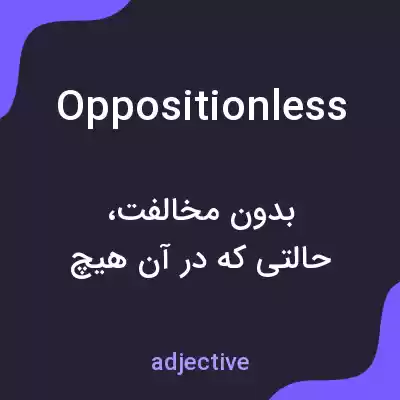 Oppositionless

بدون مخالفت،
حالتی که در آن هیچ

adjective